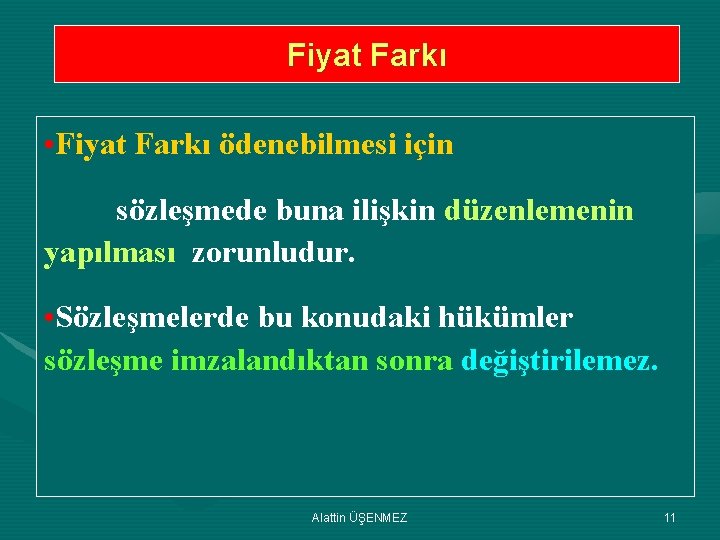 Fiyat Farkı

•Fiyat Farkı ödenebilmesi için

sözleşmede buna ilişkin düzenlemenin yapılması zorunludur.

•Sözleşmelerde bu konudaki hükümler sözleşme imzalandıktan sonra değiştirilemez.

Alattin ÜŞENMEZ

11